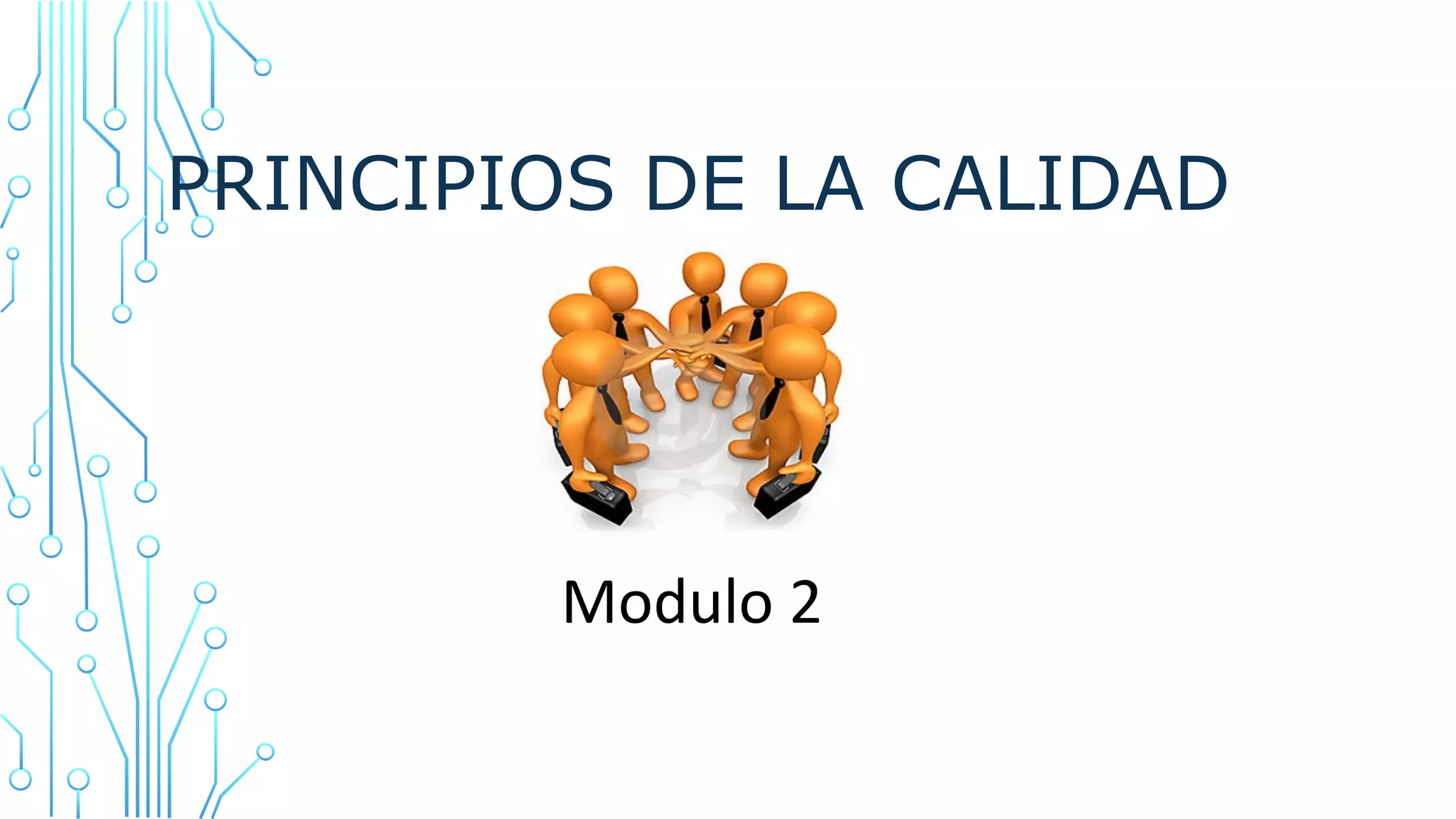 PRINCIPIOS DE LA CALIDAD

Modulo 2